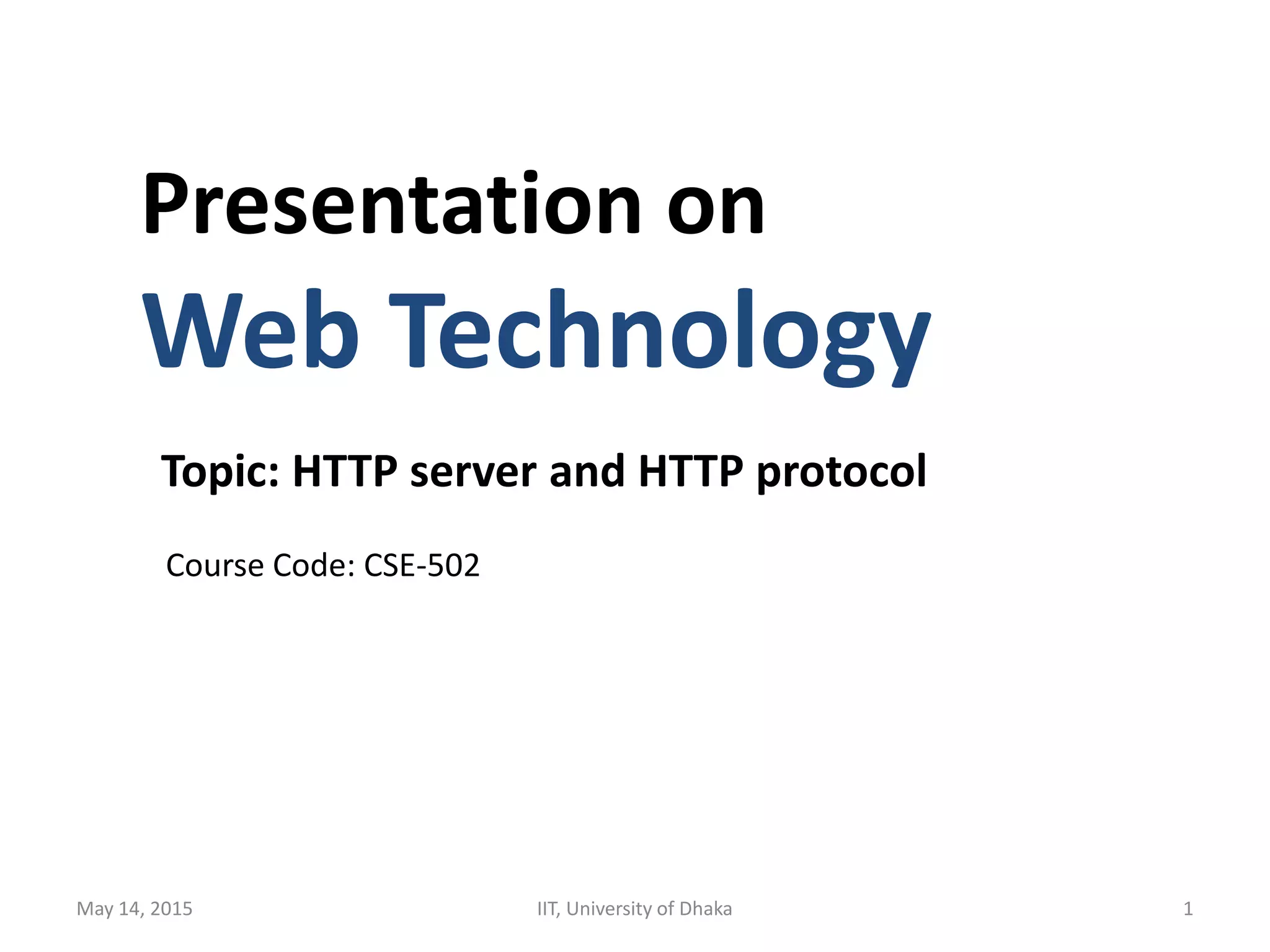 Presentation on
Web Technology

Topic: HTTP server and HTTP protocol

Course Code: CSE-502

May 14, 2015 IIT, University of Dhaka 1